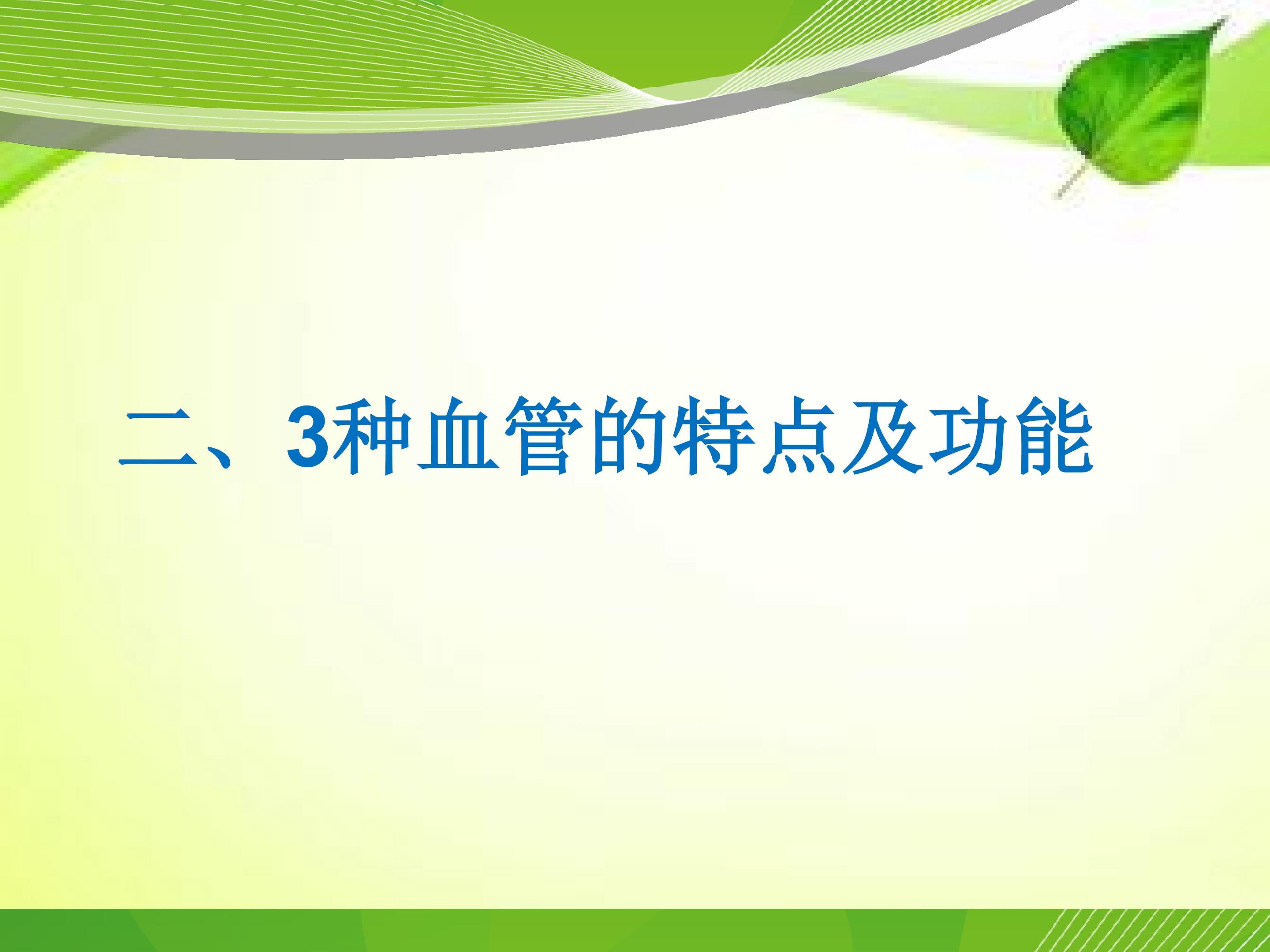 二、3种血管的特点及功能